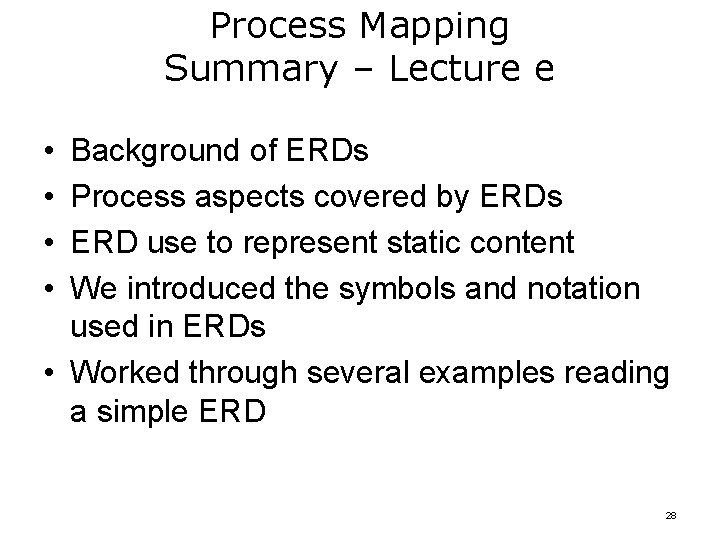 Process Mapping
Summary – Lecture e

• Background of ERDs
• Process aspects covered by ERDs
• ERD use to represent static content
• We introduced the symbols and notation used in ERDs
• Worked through several examples reading a simple ERD

28